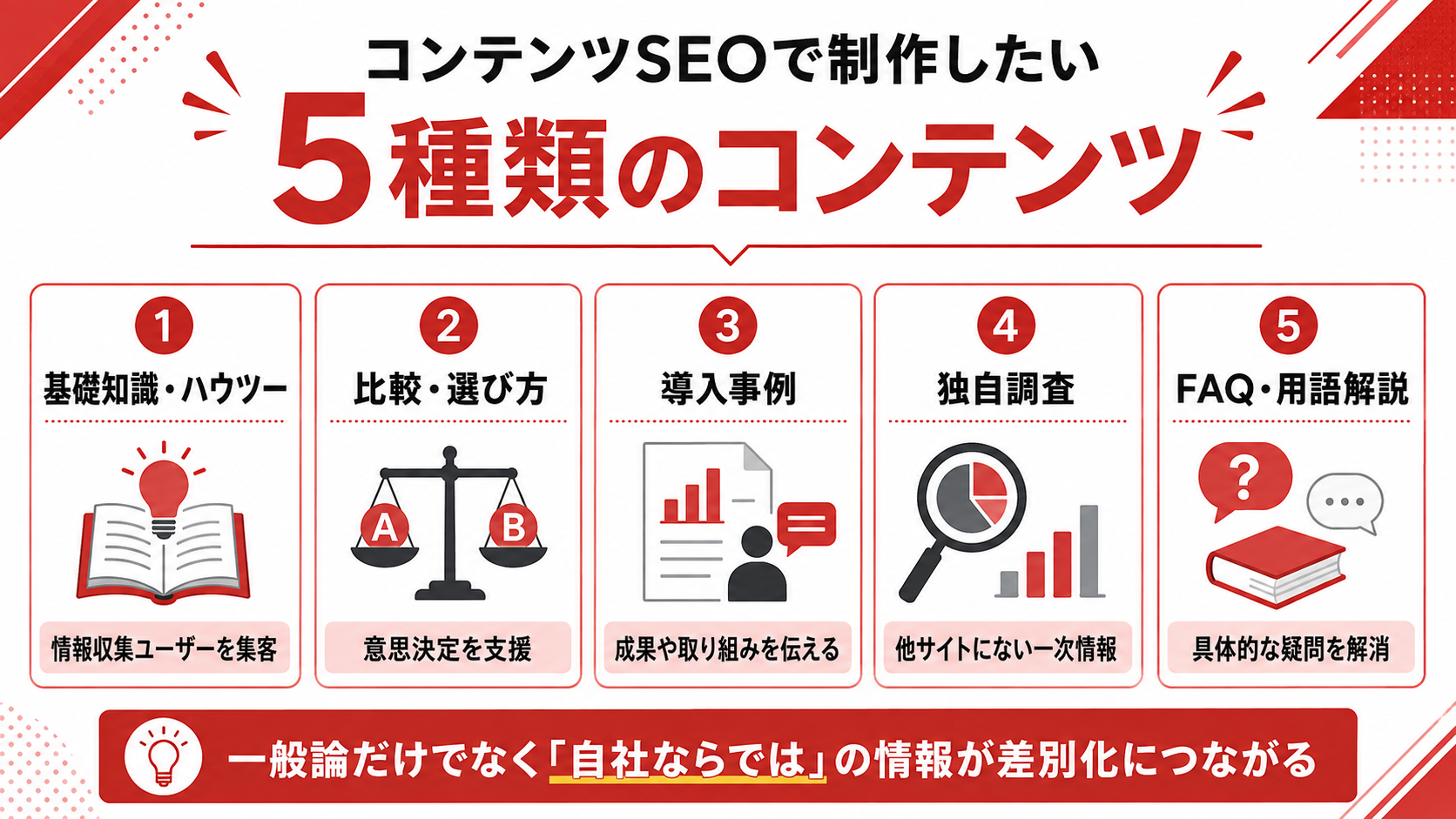 コンテンツSEOで制作したい
5種類のコンテンツ

1
基礎知識・ハウツー
情報収集ユーザーを集客

2
比較・選び方
A B
意思決定を支援

3
導入事例
成果や取り組みを伝える

4
独自調査
他サイトにない一次情報

5
FAQ・用語解説
?
具体的な疑問を解消

一般論だけでなく「自社ならでは」の情報が差別化につながる